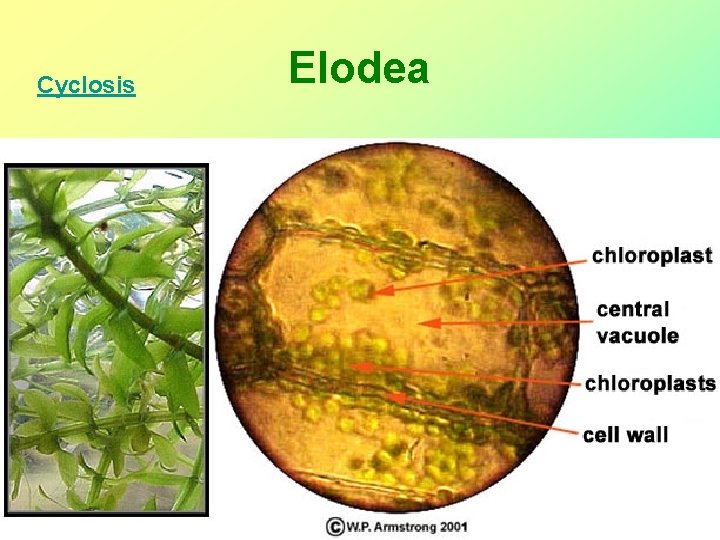 Cyclosis

Elodea

chloroplast

central vacuole

chloroplasts

cell wall

©W.P. Armstrong 2001